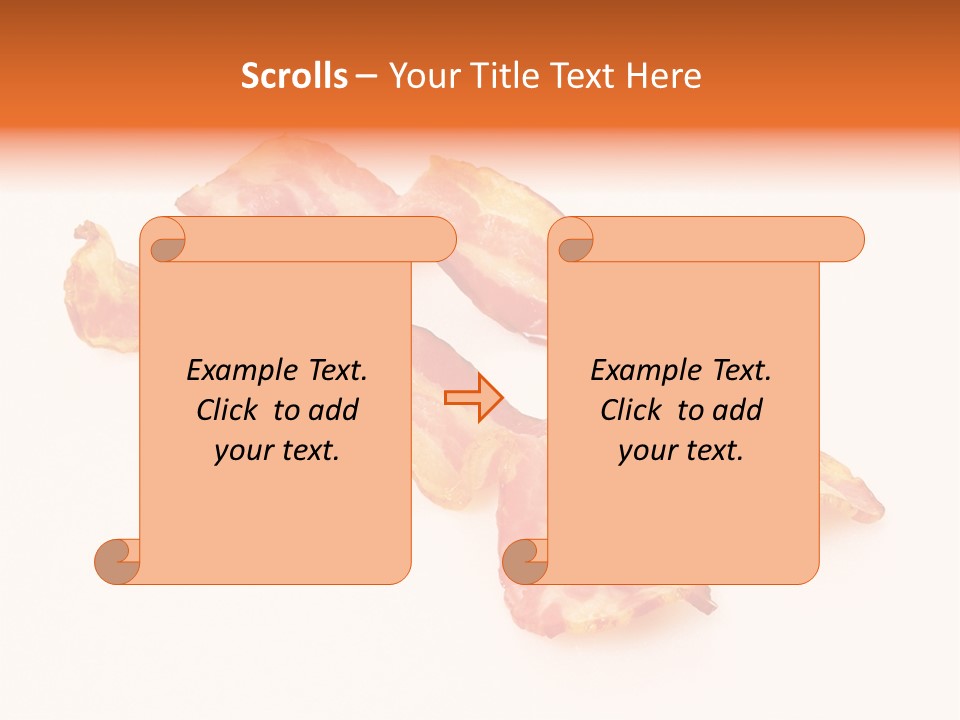 Scrolls – Your Title Text Here

Example Text. Click to add your text.

Example Text. Click to add your text.